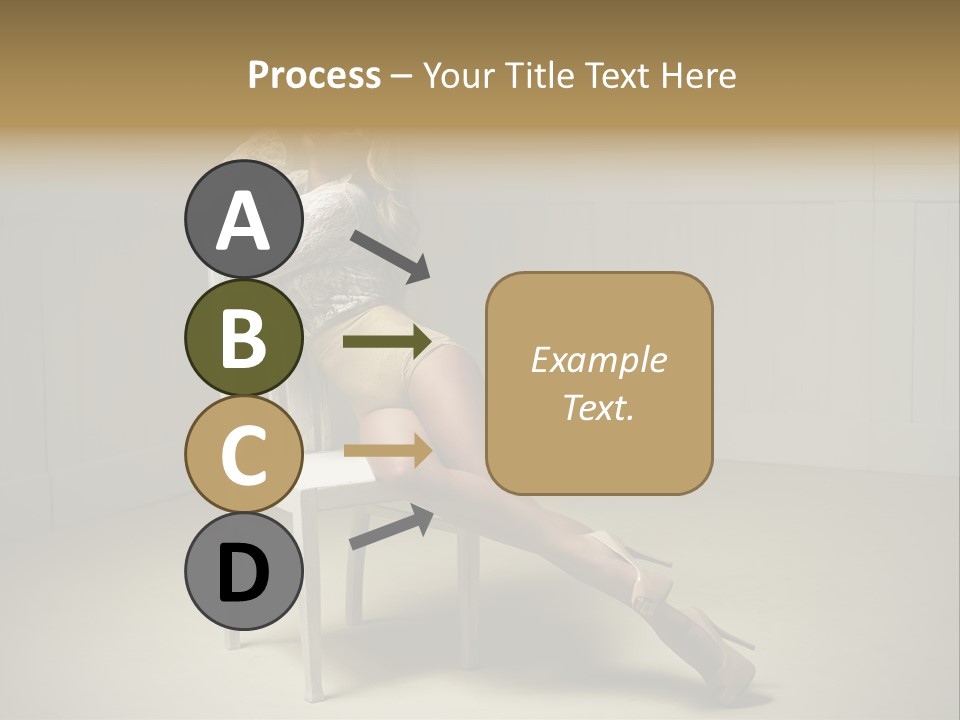 Process – Your Title Text Here

A

B

C

D

Example Text.